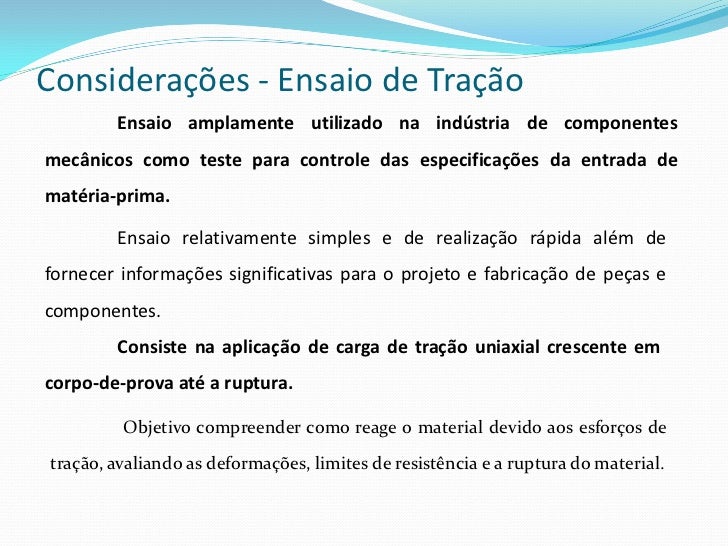 Considerações - Ensaio de Tração

Ensaio amplamente utilizado na indústria de componentes mecânicos como teste para controle das especificações da entrada de matéria-prima.

Ensaio relativamente simples e de realização rápida além de fornecer informações significativas para o projeto e fabricação de peças e componentes.

Consiste na aplicação de carga de tração uniaxial crescente em corpo-de-prova até a ruptura.

Objetivo compreender como reage o material devido aos esforços de tração, avaliando as deformações, limites de resistência e a ruptura do material.